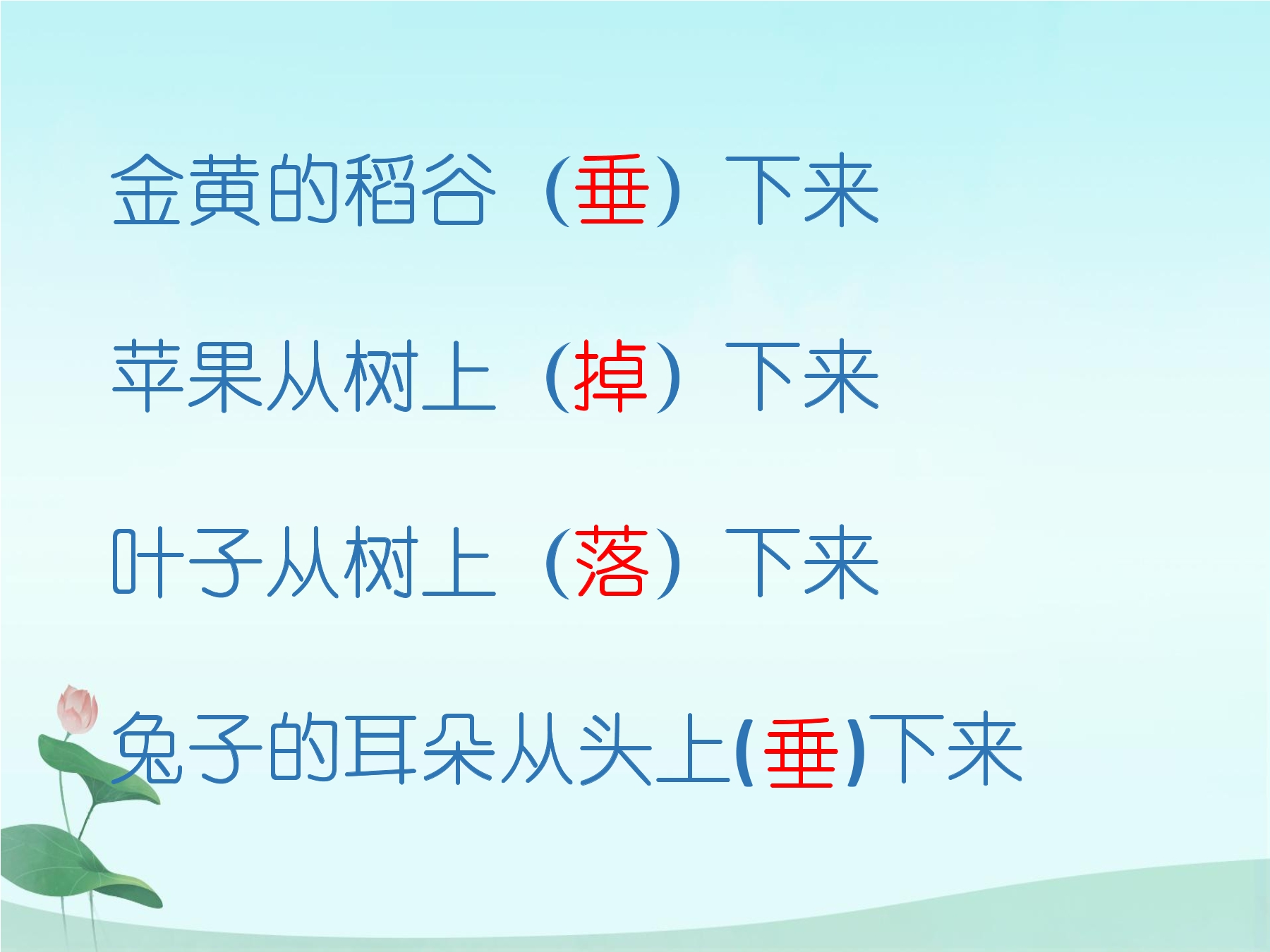 金黄的稻谷（垂）下来

苹果从树上（掉）下来

叶子从树上（落）下来

兔子的耳朵从头上(垂)下来